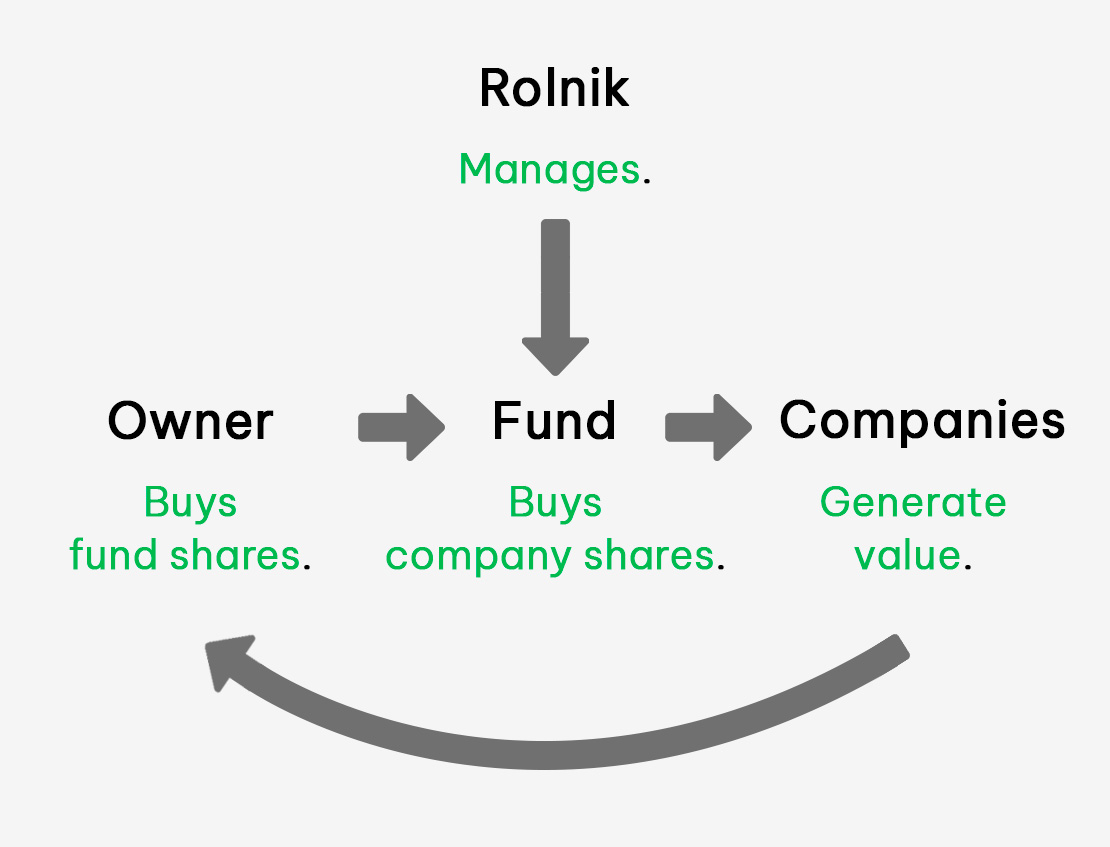 Rolnik

Manages.

Owner

Buys fund shares.

Fund

Buys company shares.

Companies

Generate value.